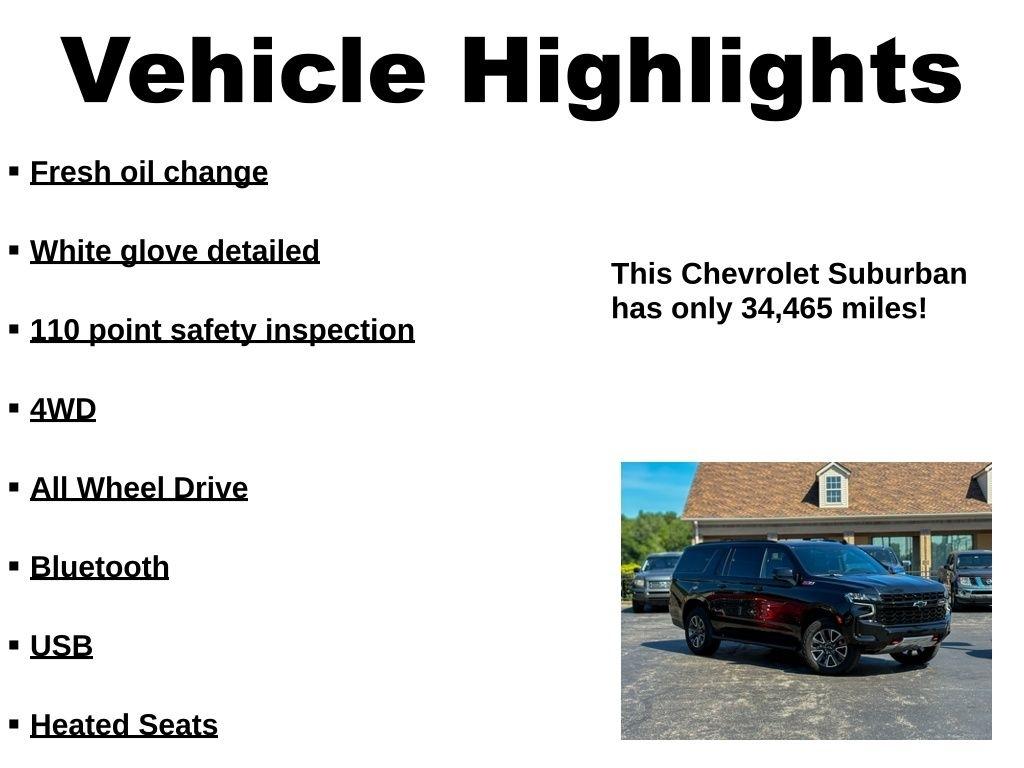 Vehicle Highlights

▪ Fresh oil change

▪ White glove detailed

▪ 110 point safety inspection

▪ 4WD

▪ All Wheel Drive

▪ Bluetooth

▪ USB

▪ Heated Seats

This Chevrolet Suburban has only 34,465 miles!